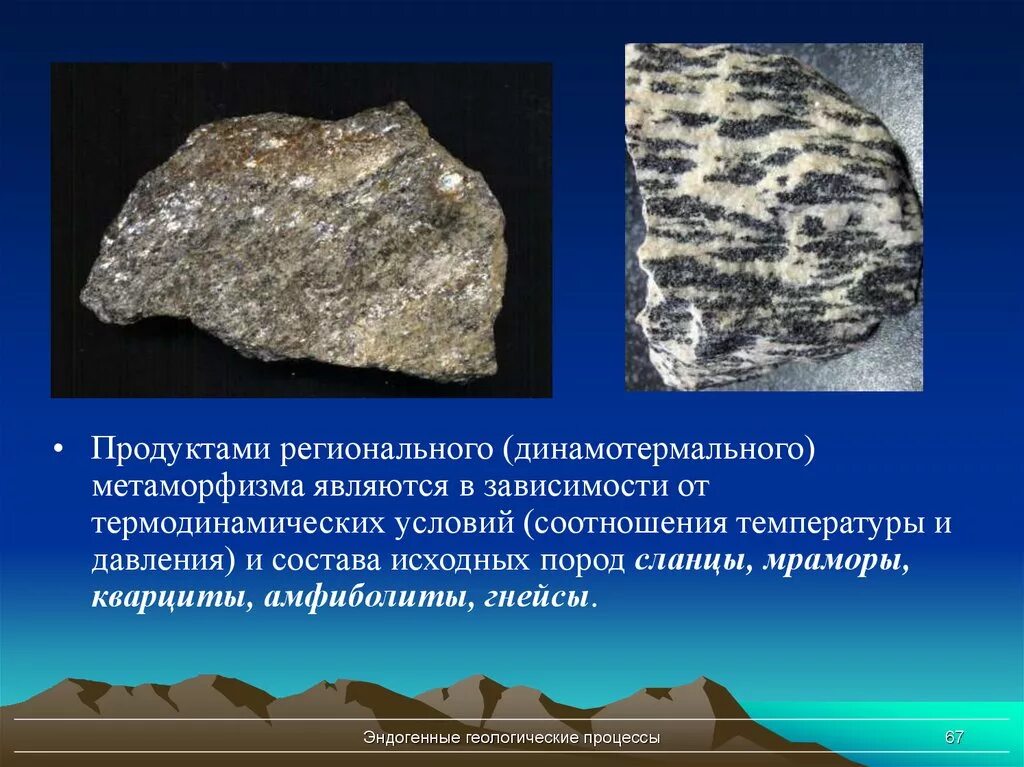 • Продуктами регионального (динамотермального) метаморфизма являются в зависимости от термодинамических условий (соотношения температуры и давления) и состава исходных пород сланцы, мраморы, кварциты, амфиболиты, гнейсы.

Эндогенные геологические процессы

67